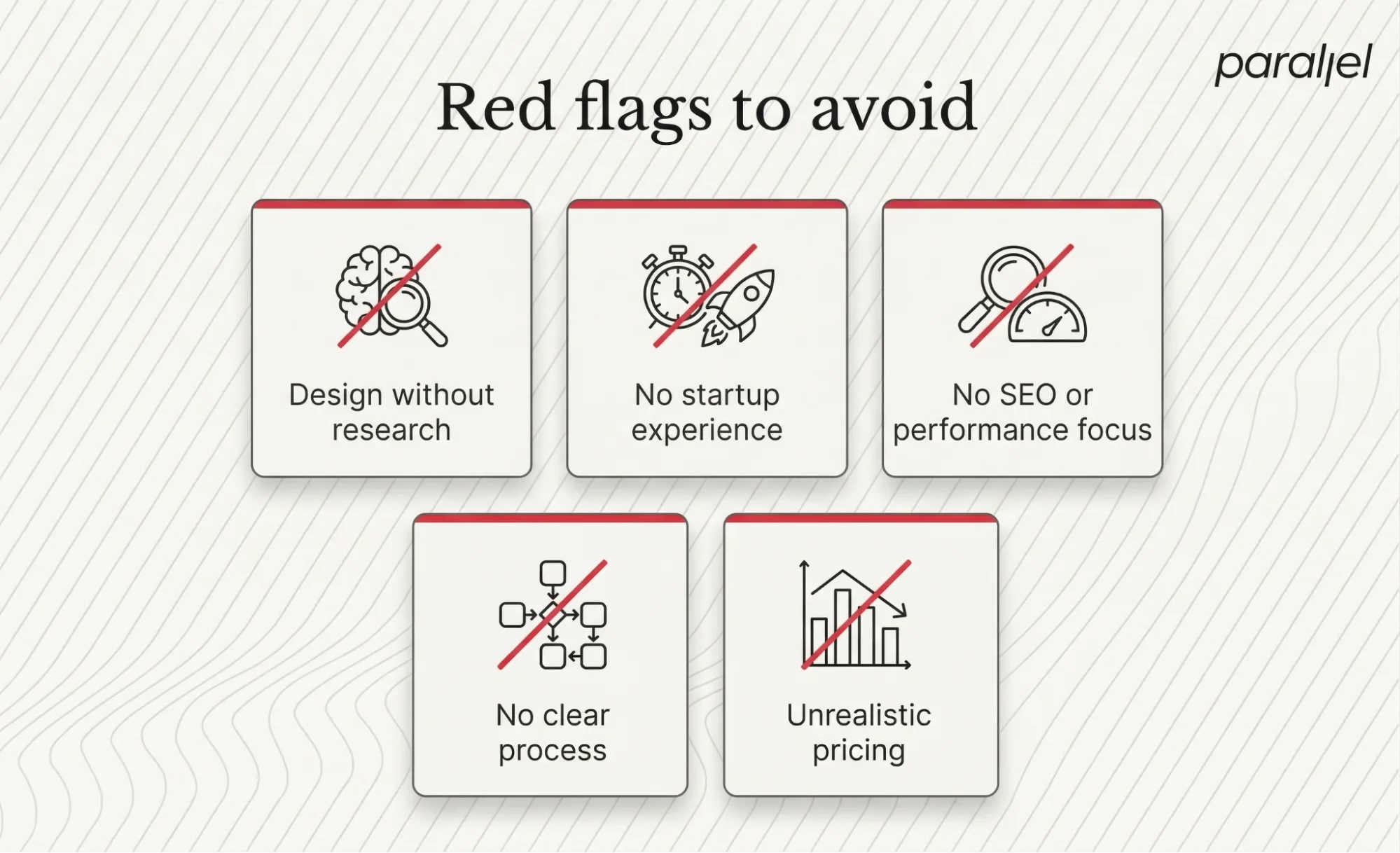 parallel

Red flags to avoid

Design without research

No startup experience

No SEO or performance focus

No clear process

Unrealistic pricing